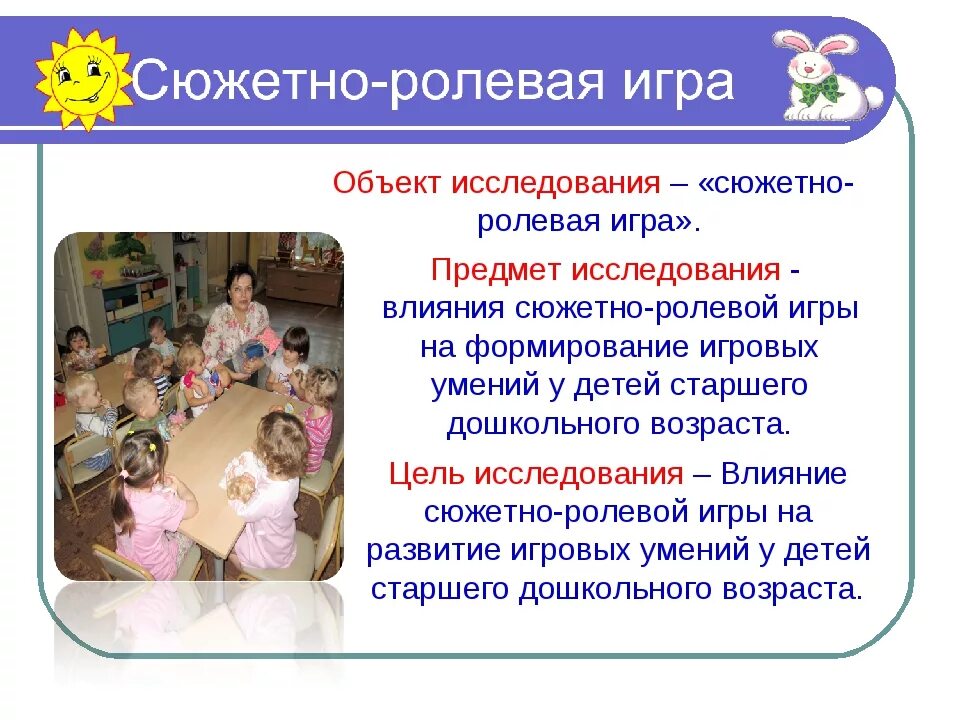 Сюжетно-ролевая игра

Объект исследования – «сюжетно-ролевая игра».

Предмет исследования - влияния сюжетно-ролевой игры на формирование игровых умений у детей старшего дошкольного возраста.

Цель исследования – Влияние сюжетно-ролевой игры на развитие игровых умений у детей старшего дошкольного возраста.